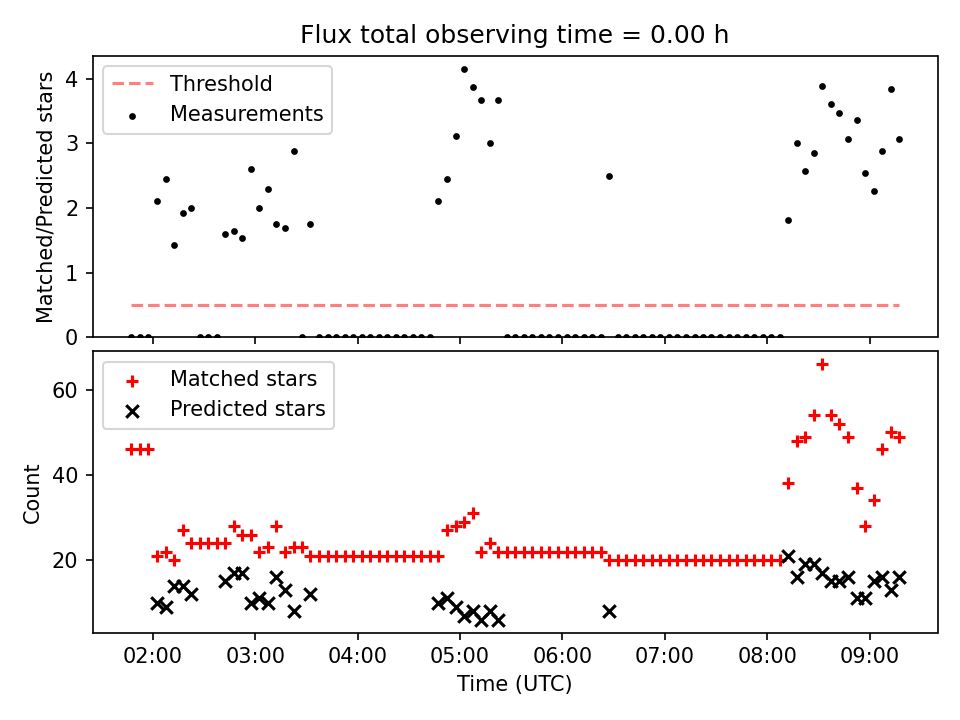 Flux total observing time = 0.00 h

Threshold
Measurements

Matched/Predicted stars

4
3
2
1
0

Matched stars
Predicted stars

Count

60
40
20

02:00
03:00
04:00
05:00
06:00
07:00
08:00
09:00

Time (UTC)